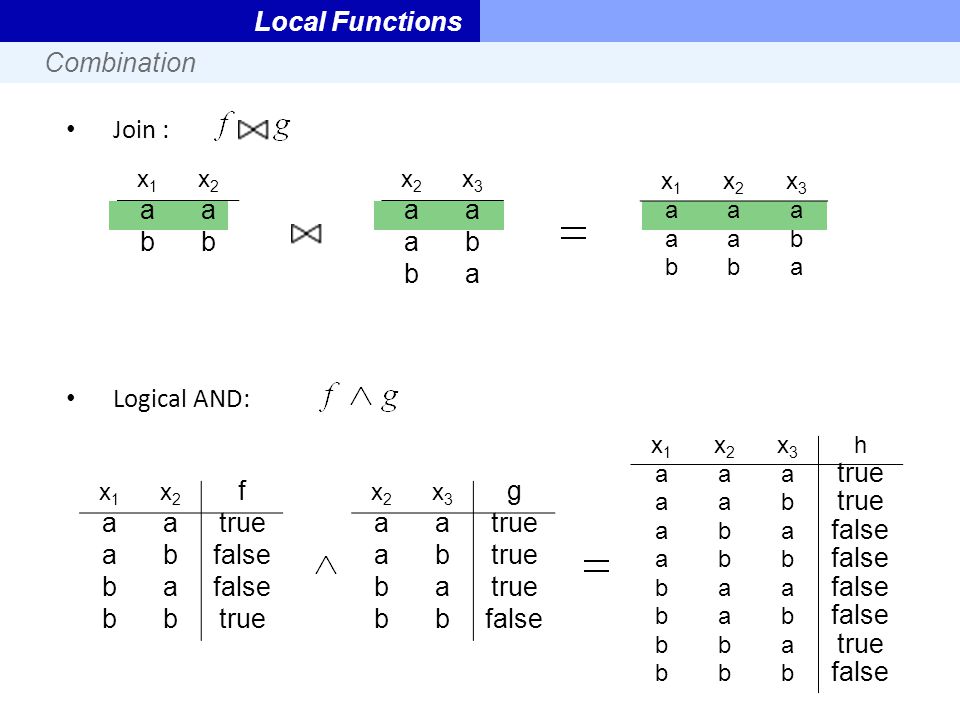 Local Functions

Combination

• Join : $f \bowtie g$

| $x_1$ | $x_2$ |
|---|---|
| a | a |
| b | b |

$\bowtie$

| $x_2$ | $x_3$ |
|---|---|
| a | a |
| a | b |
| b | a |

$=$

| $x_1$ | $x_2$ | $x_3$ |
|---|---|---|
| a | a | a |
| a | a | b |
| b | b | a |

• Logical AND: $f \wedge g$

| $x_1$ | $x_2$ | f |
|---|---|---|
| a | a | true |
| a | b | false |
| b | a | false |
| b | b | true |

$\wedge$

| $x_2$ | $x_3$ | g |
|---|---|---|
| a | a | true |
| a | b | true |
| b | a | true |
| b | b | false |

$=$

| $x_1$ | $x_2$ | $x_3$ | h |
|---|---|---|---|
| a | a | a | true |
| a | a | b | true |
| a | b | a | false |
| a | b | b | false |
| b | a | a | false |
| b | a | b | false |
| b | b | a | true |
| b | b | b | false |